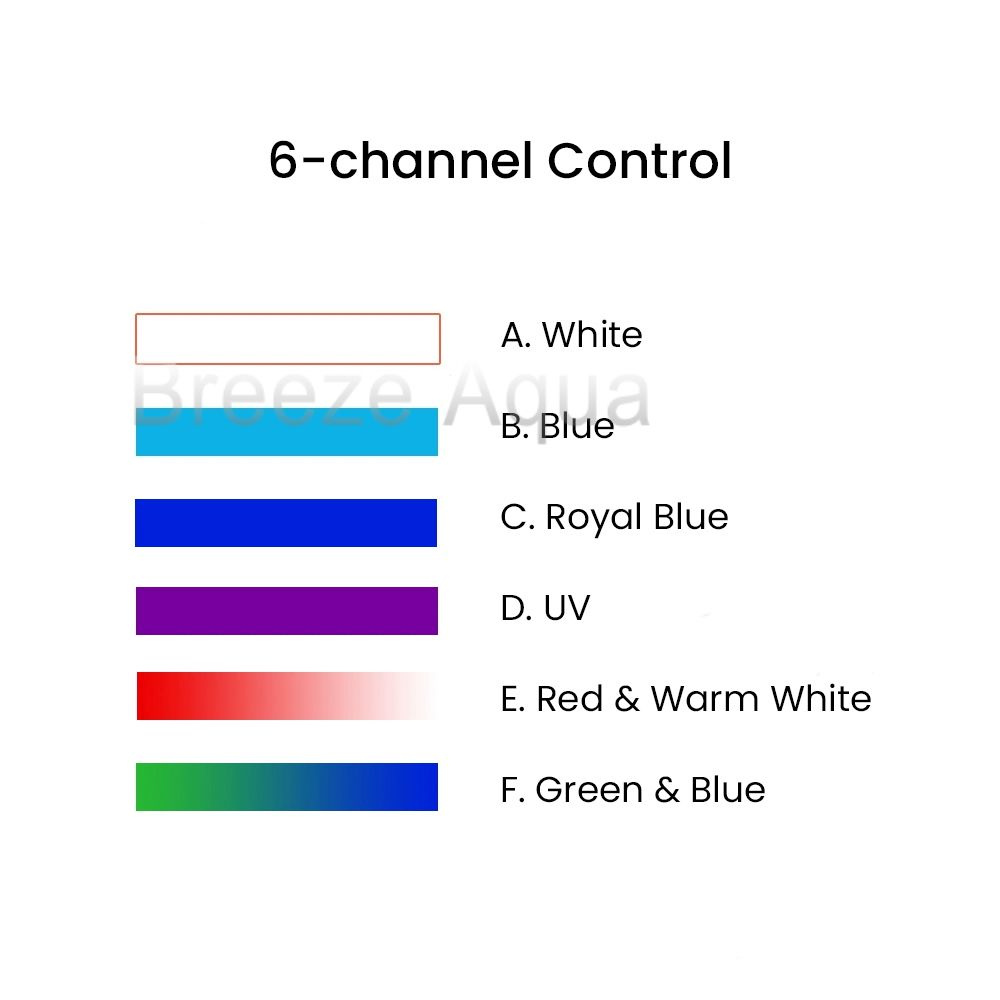 6-channel Control

A. White

Breeze Aqua

B. Blue

C. Royal Blue

D. UV

E. Red & Warm White

F. Green & Blue